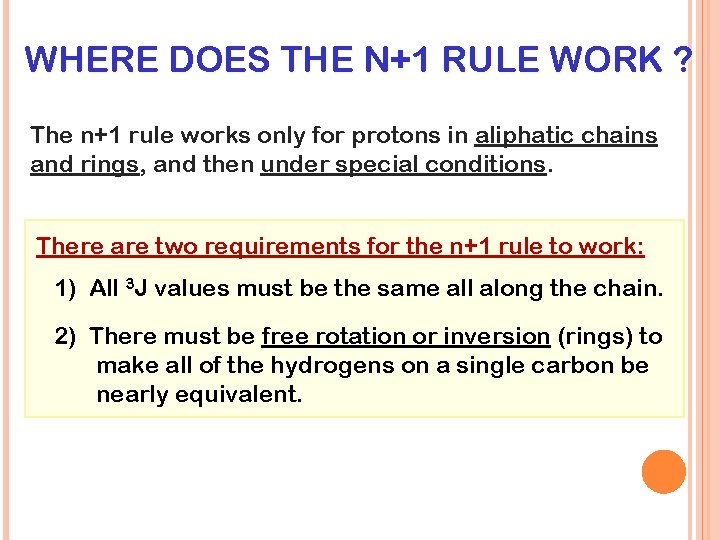 WHERE DOES THE N+1 RULE WORK ?

The n+1 rule works only for protons in aliphatic chains and rings, and then under special conditions.

There are two requirements for the n+1 rule to work:

1) All $^3J$ values must be the same all along the chain.

2) There must be free rotation or inversion (rings) to make all of the hydrogens on a single carbon be nearly equivalent.